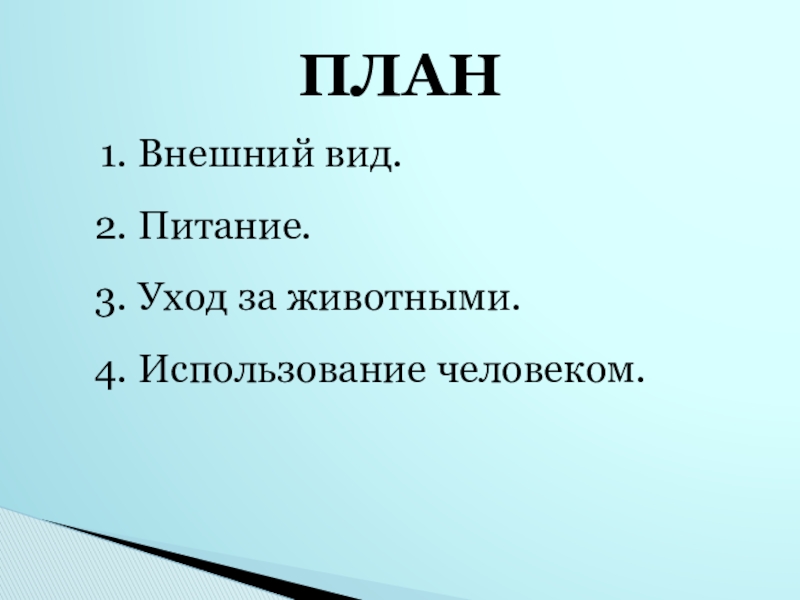 ПЛАН

1. Внешний вид.

2. Питание.

3. Уход за животными.

4. Использование человеком.